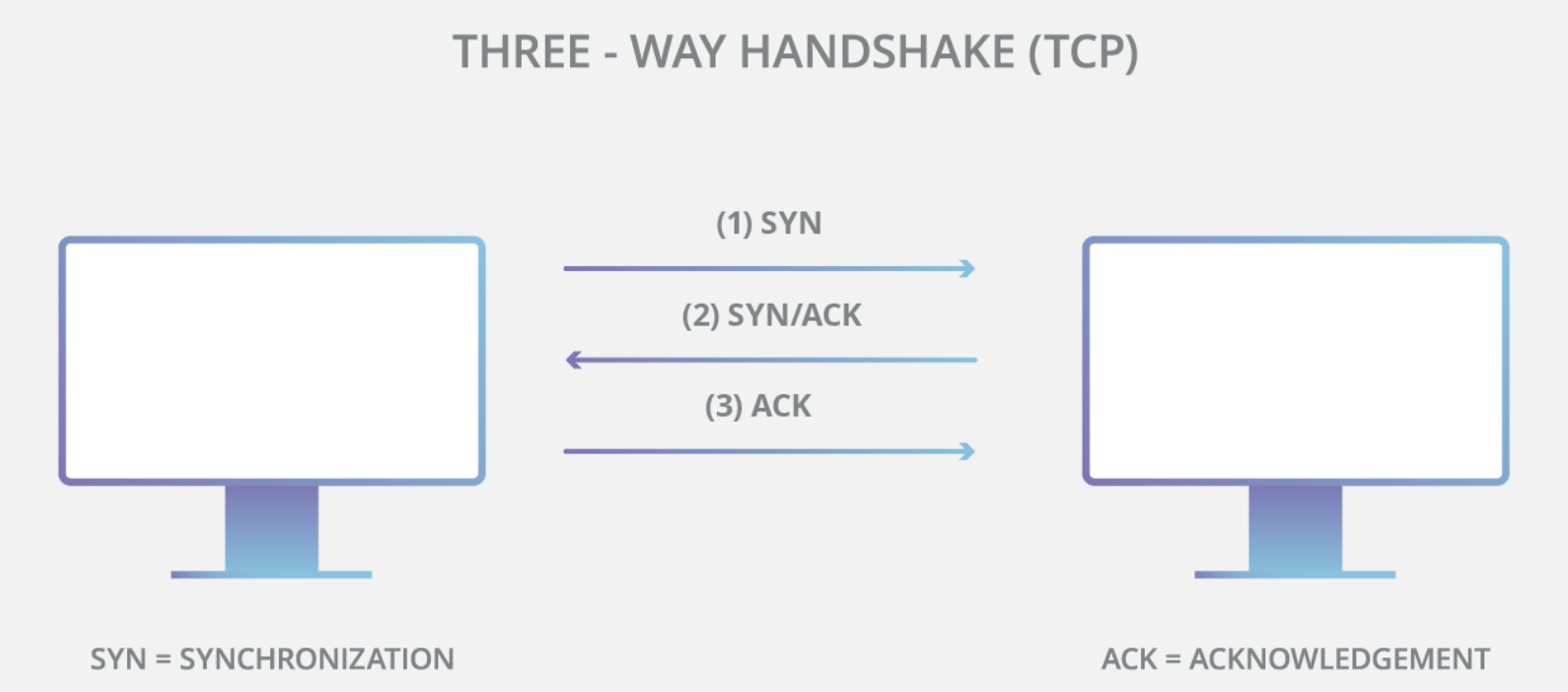 THREE - WAY HANDSHAKE (TCP)

(1) SYN

(2) SYN/ACK

(3) ACK

SYN = SYNCHRONIZATION

ACK = ACKNOWLEDGEMENT